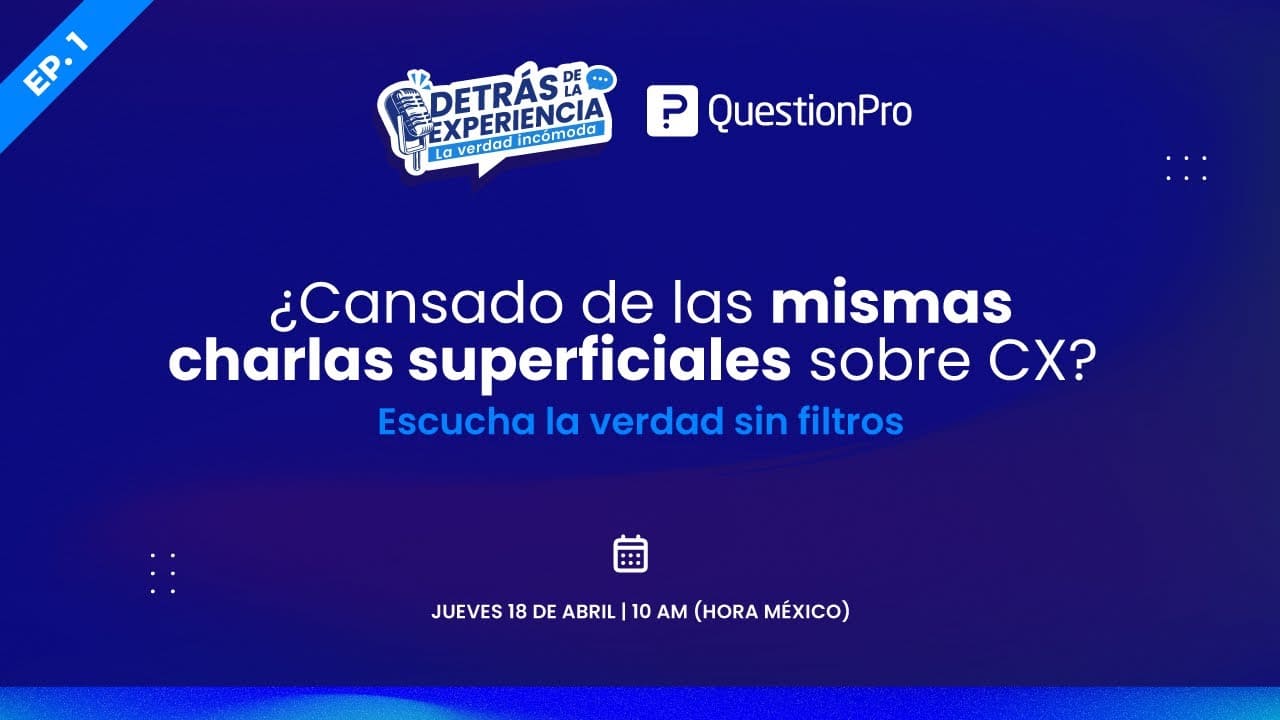 EP. 1

DETRÁS DE LA EXPERIENCIA
La verdad incómoda

QuestionPro

¿Cansado de las mismas charlas superficiales sobre CX?

Escucha la verdad sin filtros

JUEVES 18 DE ABRIL | 10 AM (HORA MÉXICO)